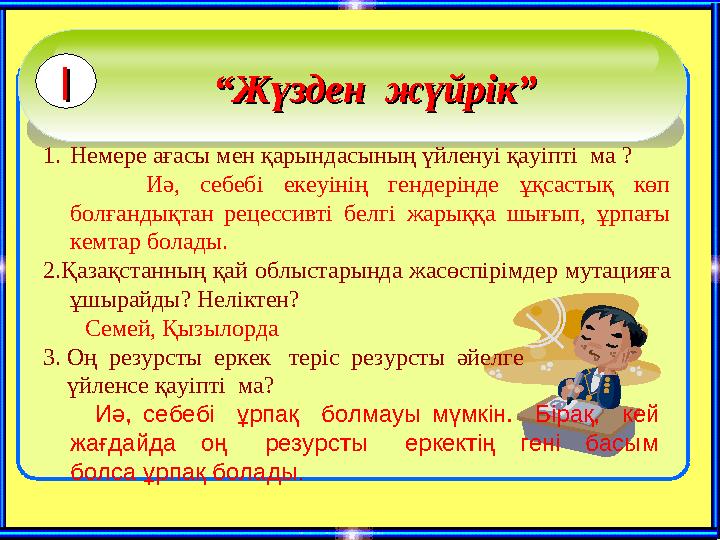 I

“Жүзден жүйрік”

1. Немере ағасы мен қарындасының үйленуі қауіпті ма ?

Иә, себебі екеуінің гендерінде ұқсастық көп болғандықтан рецессивті белгі жарыққа шығып, ұрпағы кемтар болады.

2.Қазақстанның қай облыстарында жасөспірімдер мутацияға ұшырайды? Неліктен?

Семей, Қызылорда

3. Оң резурсты еркек теріс резурсты әйелге үйленсе қауіпті ма?

Иә, себебі ұрпақ болмауы мүмкін. Бірақ, кей жағдайда оң резурсты еркектің гені басым болса ұрпақ болады.